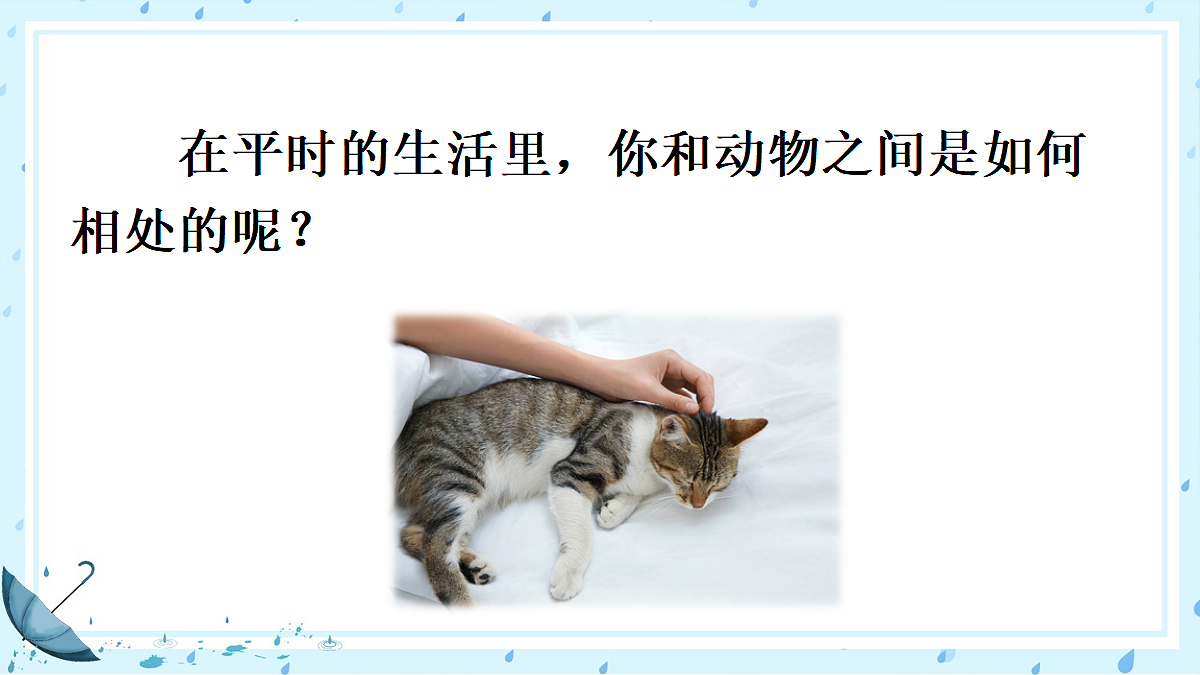 在平时的生活里，你和动物之间是如何相处的呢？